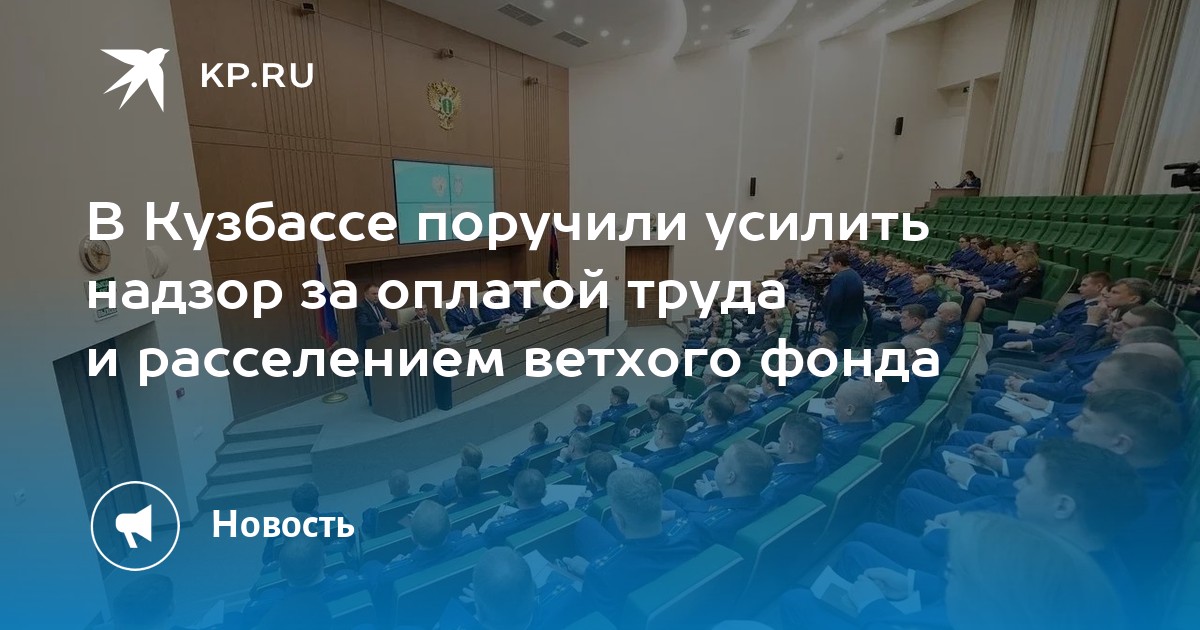 KP.RU

В Кузбассе поручили усилить надзор за оплатой труда и расселением ветхого фонда

Новость